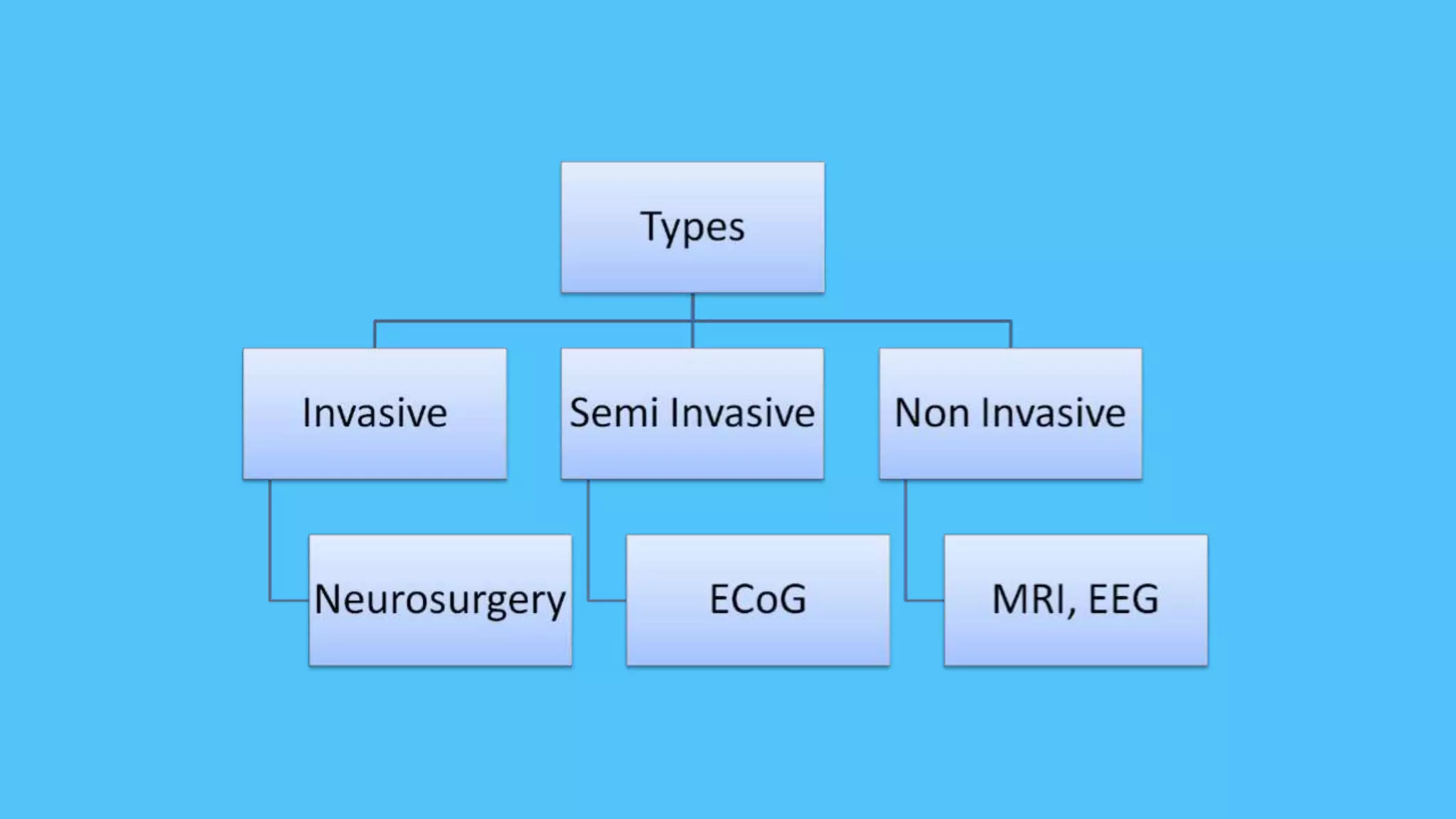 Types

Invasive

Semi Invasive

Non Invasive

Neurosurgery

ECoG

MRI, EEG